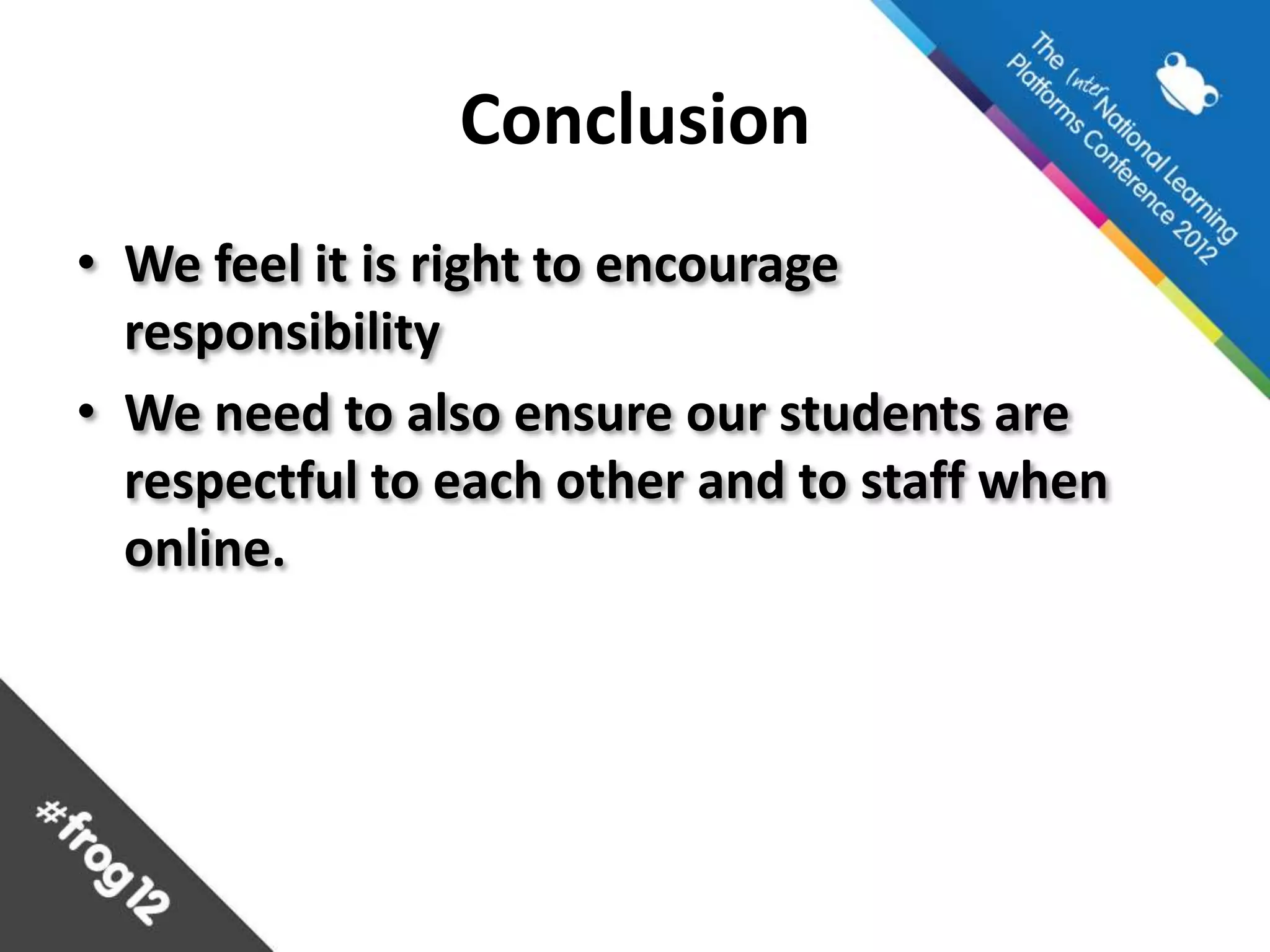 The Inter National Learning Platforms Conference 2012

Conclusion

• We feel it is right to encourage responsibility
• We need to also ensure our students are respectful to each other and to staff when online.

#frog12